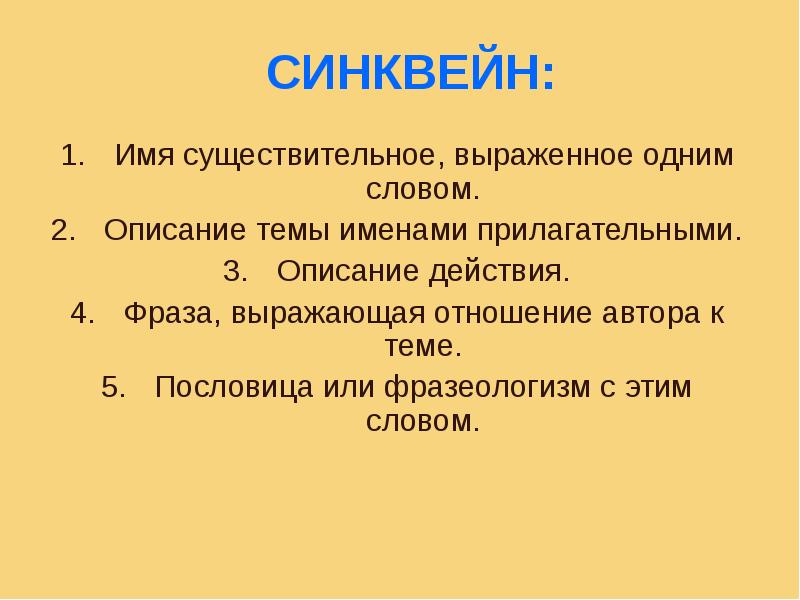 СИНКВЕЙН:

1. Имя существительное, выраженное одним словом.
2. Описание темы именами прилагательными.
3. Описание действия.
4. Фраза, выражающая отношение автора к теме.
5. Пословица или фразеологизм с этим словом.